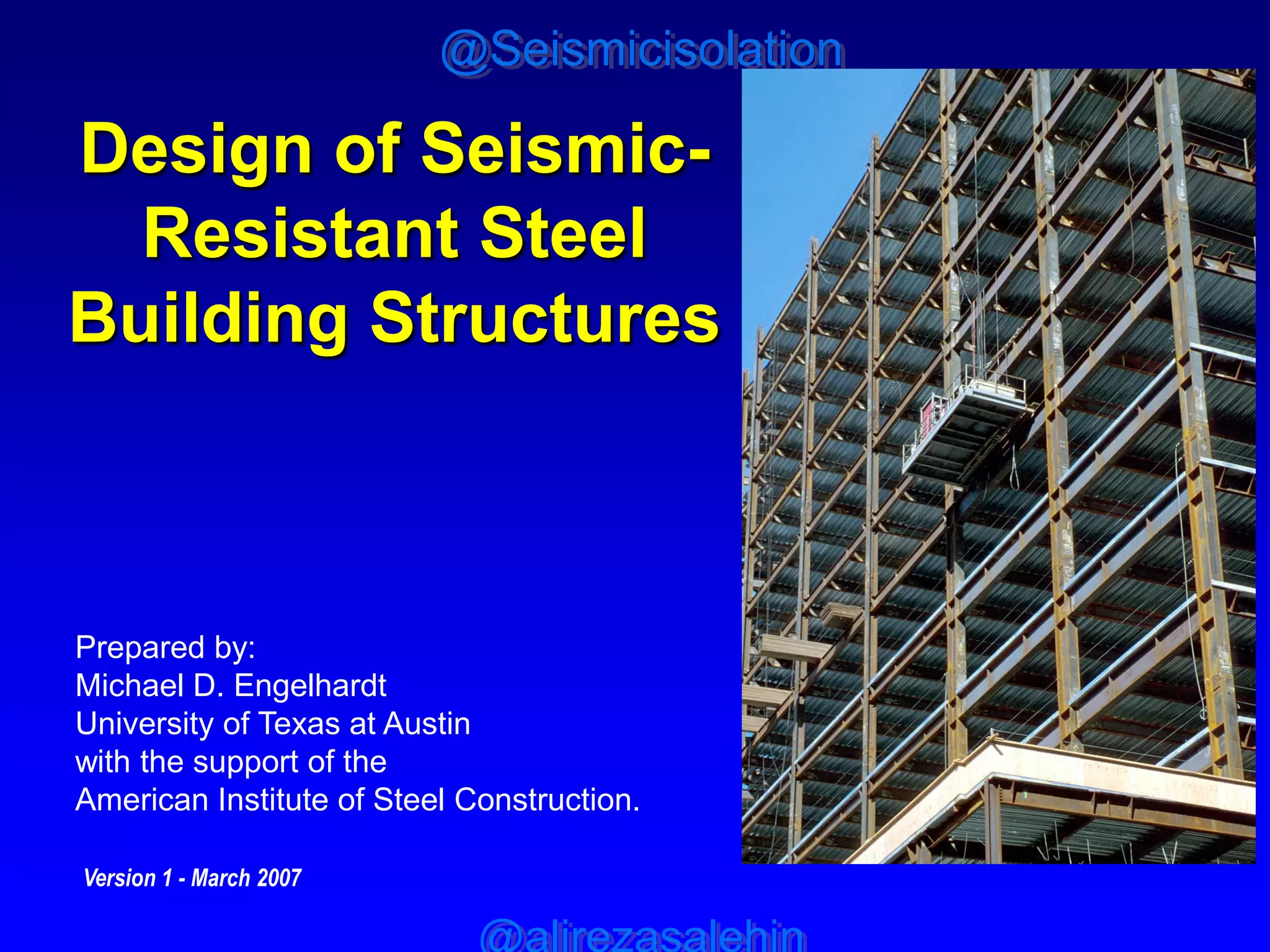 @Seismicisolation

Design of Seismic-Resistant Steel Building Structures

Prepared by:
Michael D. Engelhardt
University of Texas at Austin
with the support of the
American Institute of Steel Construction.

Version 1 - March 2007

@alirezasalehin